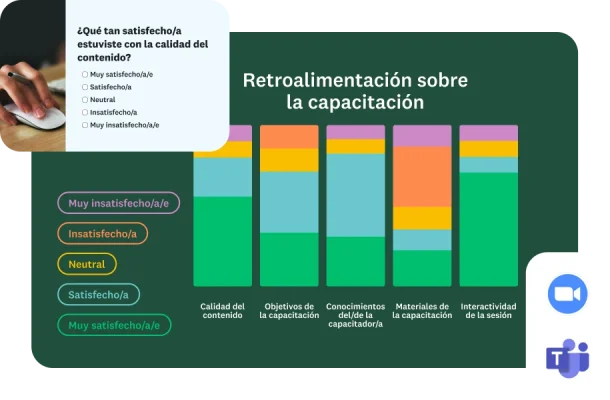 ¿Qué tan satisfecho/a estuviste con la calidad del contenido?

Muy satisfecho/a/e
Satisfecho/a
Neutral
Insatisfecho/a
Muy insatisfecho/a/e

Retroalimentación sobre la capacitación

Muy insatisfecho/a/e
Insatisfecho/a
Neutral
Satisfecho/a
Muy satisfecho/a/e

Calidad del contenido
Objetivos de la capacitación
Conocimientos del/de la capacitador/a
Materiales de la capacitación
Interactividad de la sesión

T